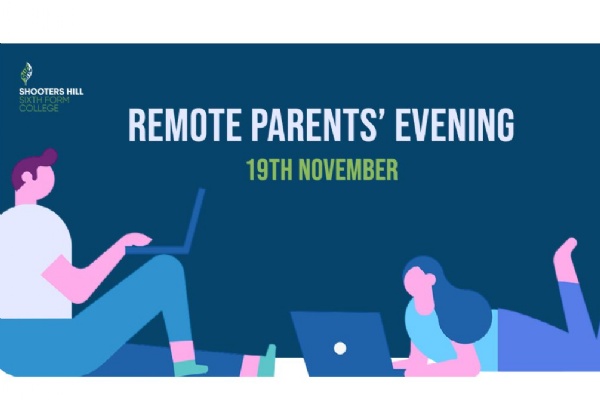 SHOOTERS HILL
SIXTH FORM
COLLEGE

REMOTE PARENTS' EVENING

19TH NOVEMBER